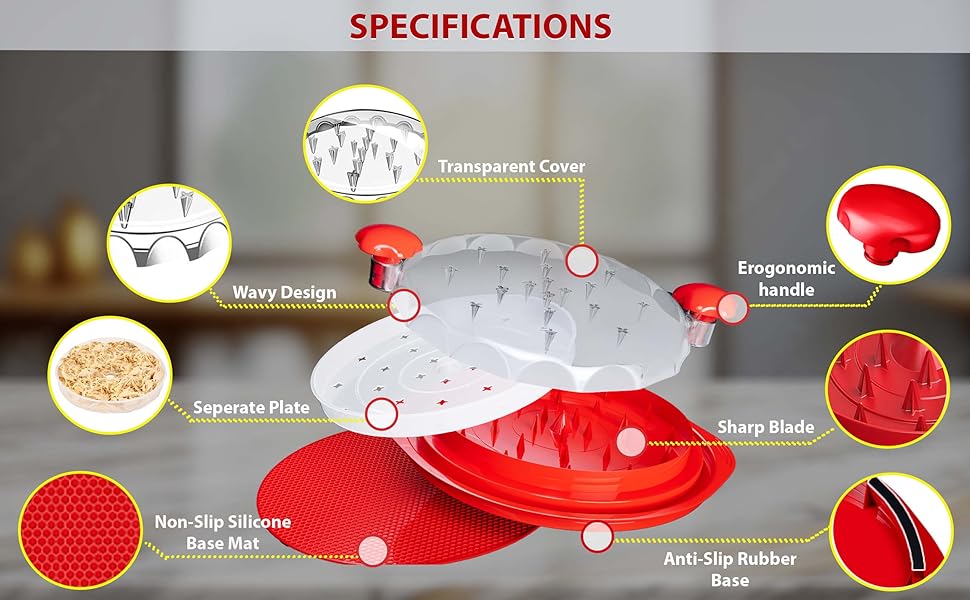 SPECIFICATIONS

Transparent Cover

Wavy Design

Erogonomic handle

Seperate Plate

Sharp Blade

Non-Slip Silicone Base Mat

Anti-Slip Rubber Base